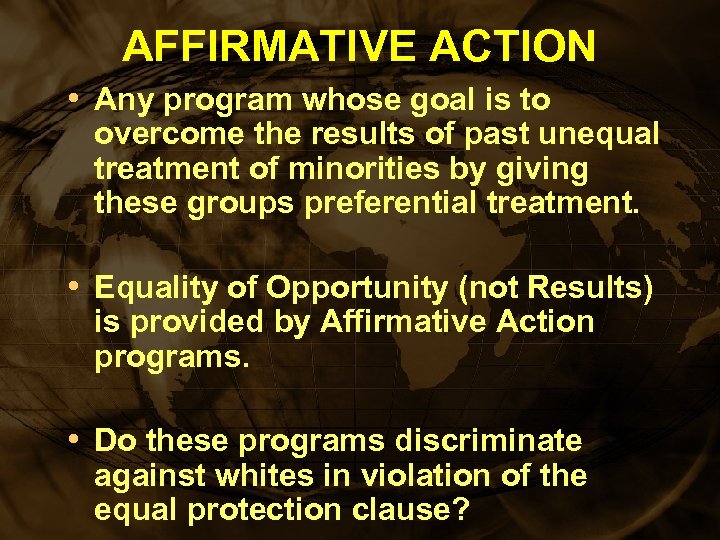 AFFIRMATIVE ACTION

• Any program whose goal is to overcome the results of past unequal treatment of minorities by giving these groups preferential treatment.

• Equality of Opportunity (not Results) is provided by Affirmative Action programs.

• Do these programs discriminate against whites in violation of the equal protection clause?